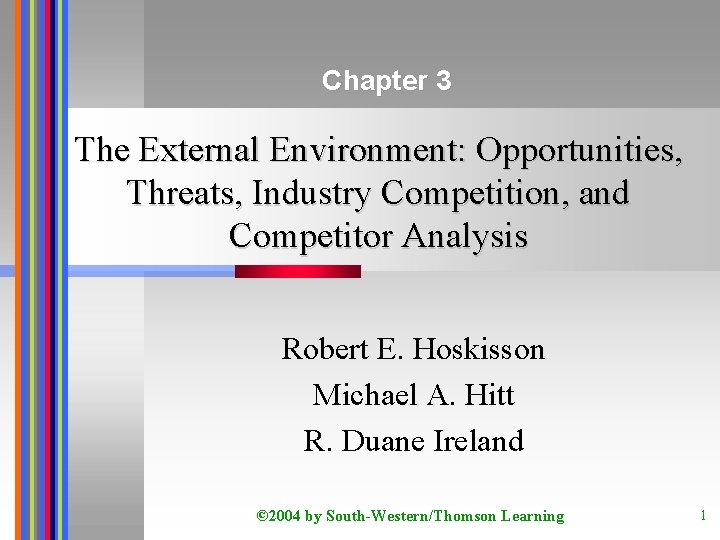 Chapter 3

The External Environment: Opportunities, Threats, Industry Competition, and Competitor Analysis

Robert E. Hoskisson
Michael A. Hitt
R. Duane Ireland

©2004 by South-Western/Thomson Learning

1